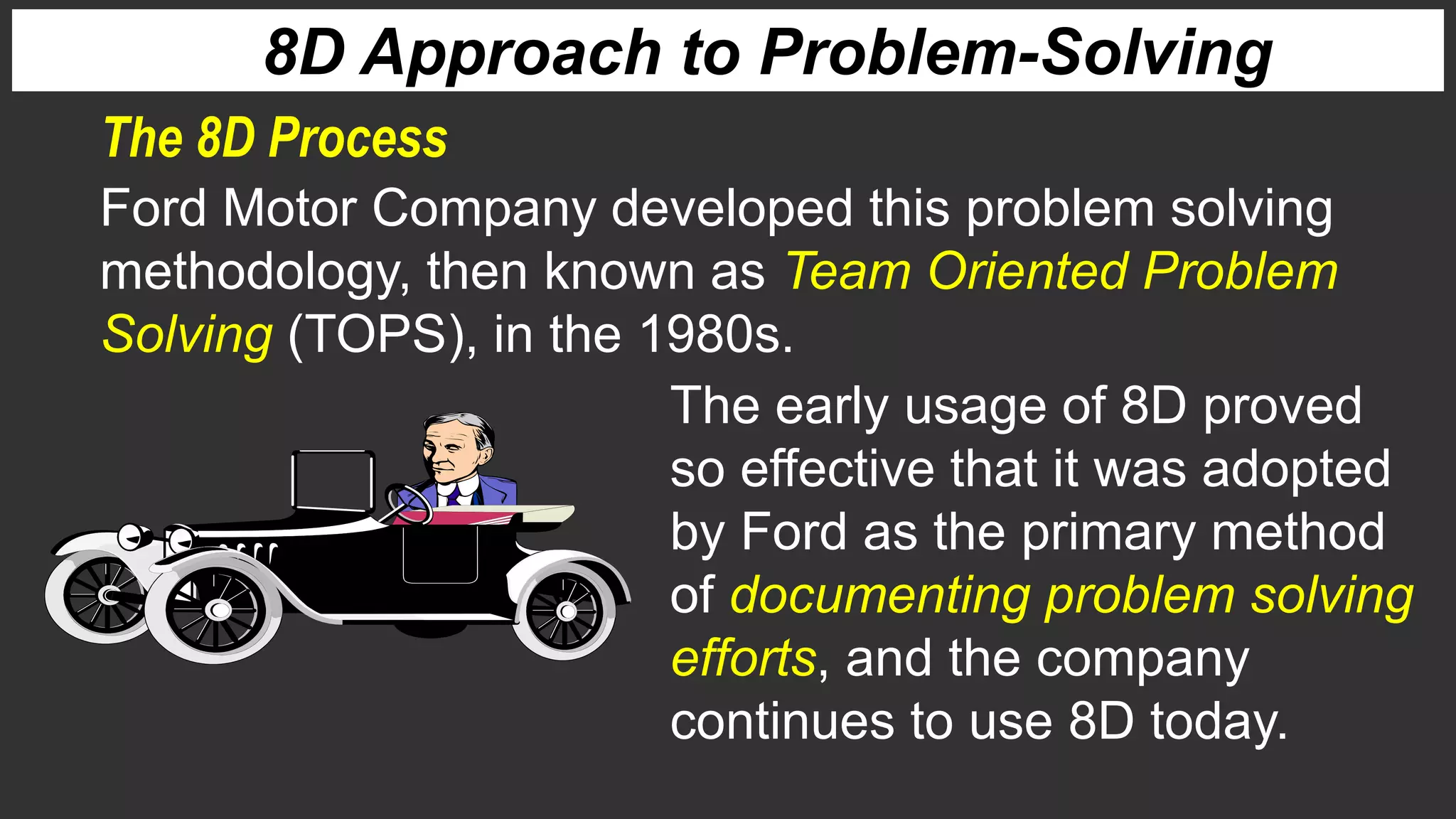 8D Approach to Problem-Solving

The 8D Process

Ford Motor Company developed this problem solving methodology, then known as Team Oriented Problem Solving (TOPS), in the 1980s.

The early usage of 8D proved so effective that it was adopted by Ford as the primary method of documenting problem solving efforts, and the company continues to use 8D today.